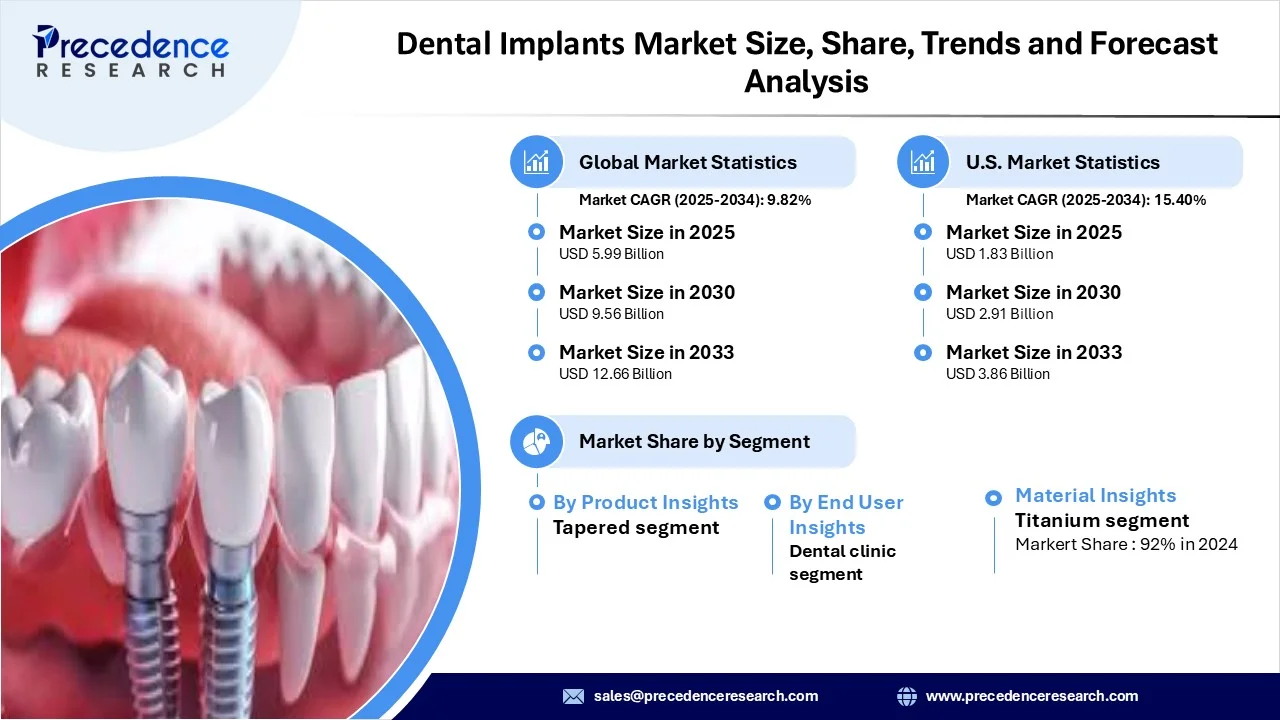 Precedence
RESEARCH

Dental Implants Market Size, Share, Trends and Forecast Analysis

Global Market Statistics
Market CAGR (2025-2034): 9.82%

Market Size in 2025
USD 5.99 Billion

Market Size in 2030
USD 9.56 Billion

Market Size in 2033
USD 12.66 Billion

U.S. Market Statistics
Market CAGR (2025-2034): 15.40%

Market Size in 2025
USD 1.83 Billion

Market Size in 2030
USD 2.91 Billion

Market Size in 2033
USD 3.86 Billion

Market Share by Segment

By Product Insights
Tapered segment

By End User Insights
Dental clinic segment

Material Insights
Titanium segment
Markert Share : 92% in 2024

sales@precedenceresearch.com
www.precedenceresearch.com